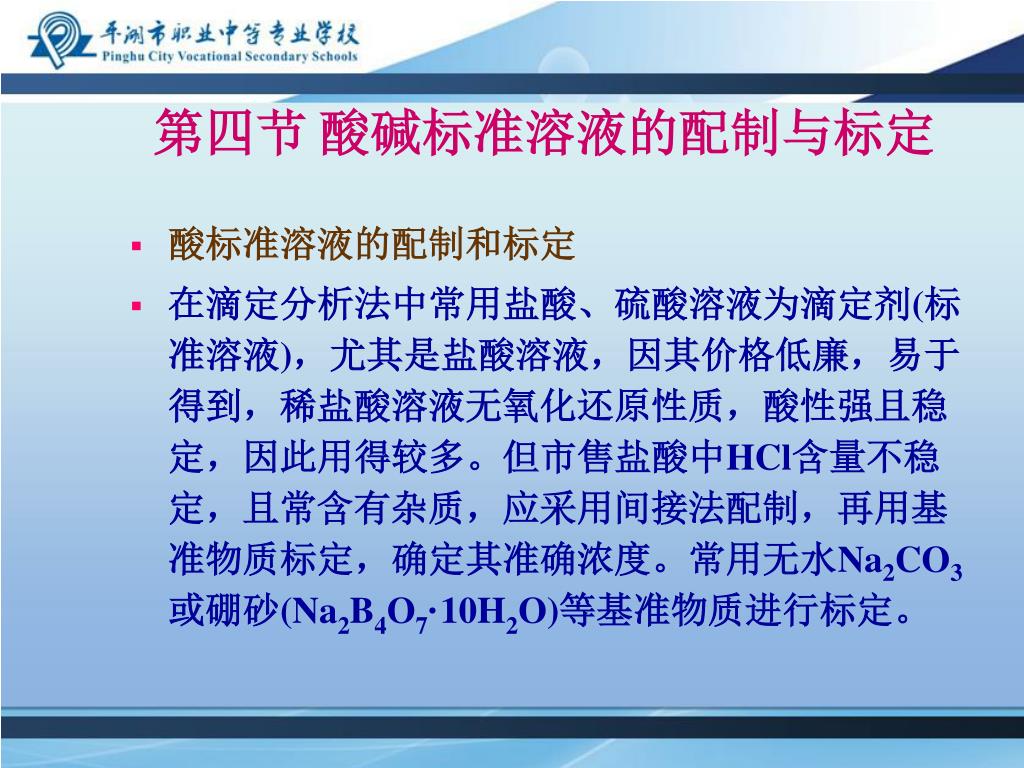 平湖市职业中等专业学校
Pinghu City Vocational Secondary Schools

第四节 酸碱标准溶液的配制与标定

▪ 酸标准溶液的配制和标定

▪ 在滴定分析法中常用盐酸、硫酸溶液为滴定剂(标准溶液)，尤其是盐酸溶液，因其价格低廉，易于得到，稀盐酸溶液无氧化还原性质，酸性强且稳定，因此用得较多。但市售盐酸中HCl含量不稳定，且常含有杂质，应采用间接法配制，再用基准物质标定，确定其准确浓度。常用无水$Na_2CO_3$或硼砂($Na_2B_4O_7 \cdot 10H_2O$)等基准物质进行标定。